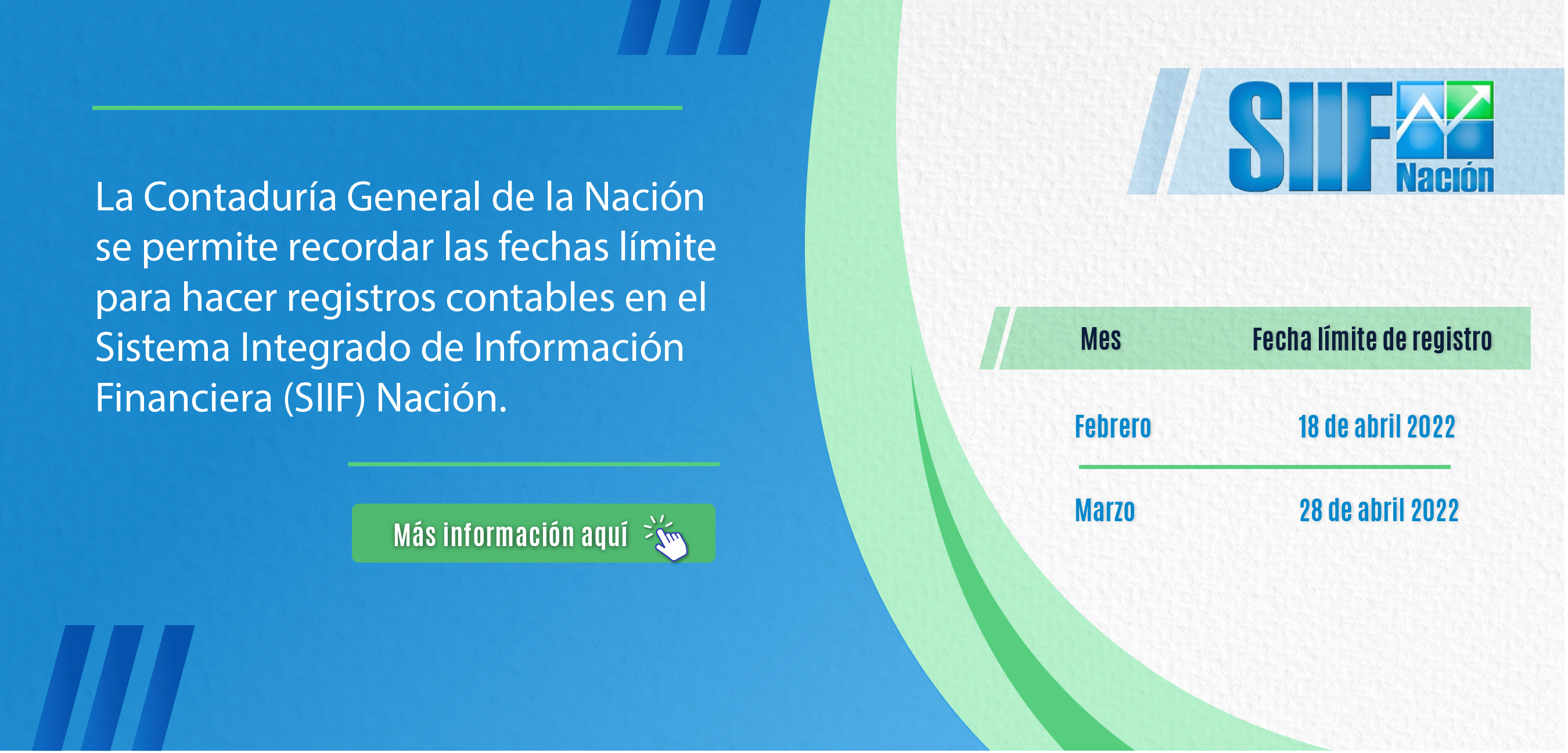 La Contaduría General de la Nación se permite recordar las fechas límite para hacer registros contables en el Sistema Integrado de Información Financiera (SIIF) Nación.

Más información aquí

SIIF Nación

| Mes | Fecha límite de registro |
|---|---|
| Febrero | 18 de abril 2022 |
| Marzo | 28 de abril 2022 |